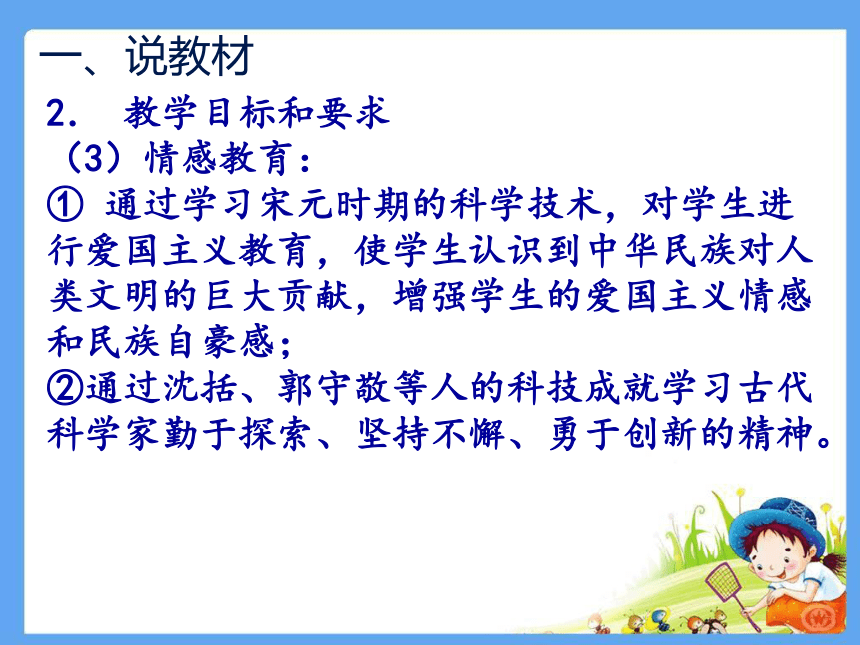 一、说教材

2. 教学目标和要求

（3）情感教育：

① 通过学习宋元时期的科学技术，对学生进行爱国主义教育，使学生认识到中华民族对人类文明的巨大贡献，增强学生的爱国主义情感和民族自豪感；

②通过沈括、郭守敬等人的科技成就学习古代科学家勤于探索、坚持不懈、勇于创新的精神。